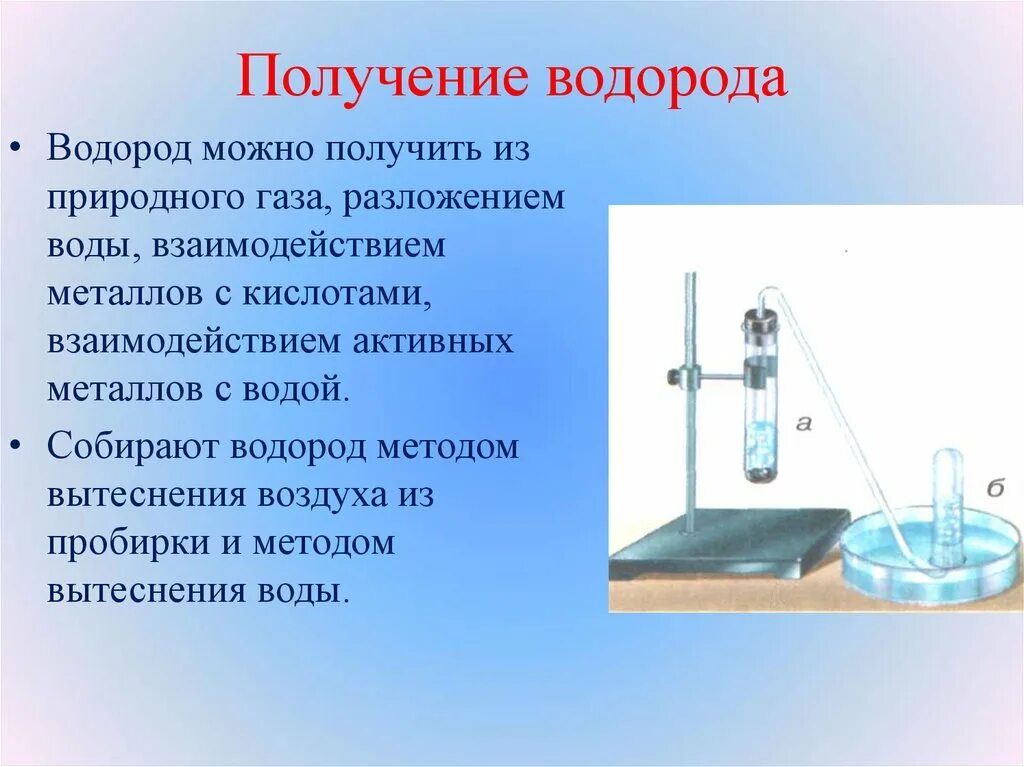 Получение водорода

• Водород можно получить из природного газа, разложением воды, взаимодействием металлов с кислотами, взаимодействием активных металлов с водой.

• Собирают водород методом вытеснения воздуха из пробирки и методом вытеснения воды.

а

б